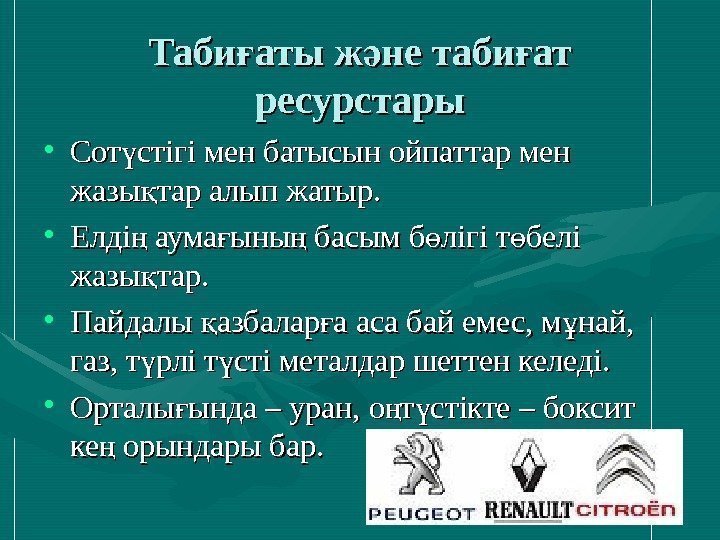 Табиғаты және табиғат ресурстары

• Сотүстігі мен батысын ойпаттар мен жазықтар алып жатыр.
• Елдің аумағының басым бөлігі төбелі жазықтар.
• Пайдалы қазбаларға аса бай емес, мұнай, газ, түрлі түсті металдар шеттен келеді.
• Орталығында – уран, оңтүстікте – боксит кең орындары бар.

PEUGEOT RENAULT CITROËN